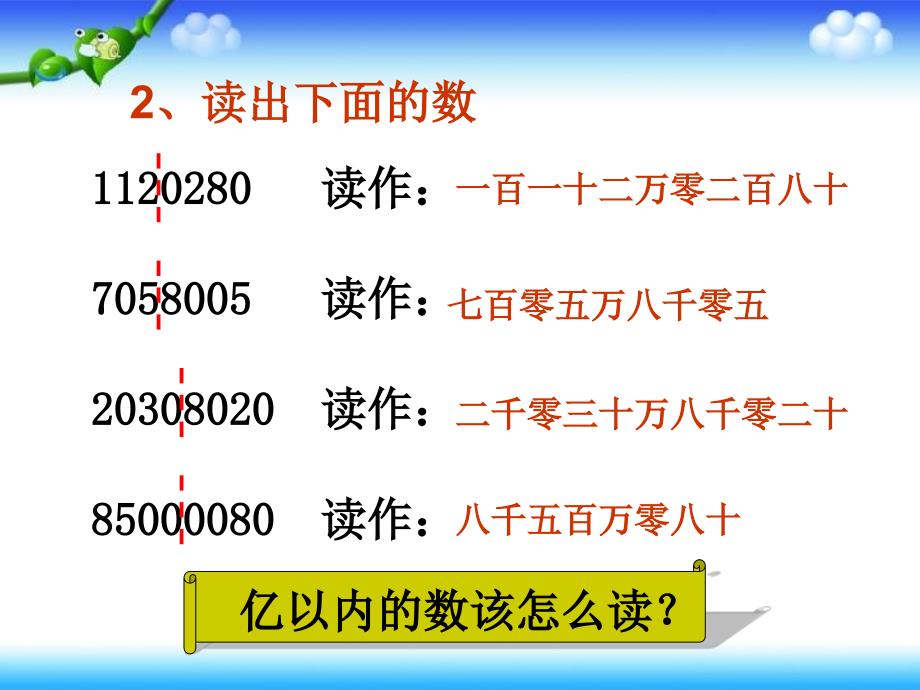 2、读出下面的数

1120280　读作：一百一十二万零二百八十

7058005　读作：七百零五万八千零五

20308020　读作：二千零三十万八千零二十

85000080　读作：八千五百万零八十

亿以内的数该怎么读?